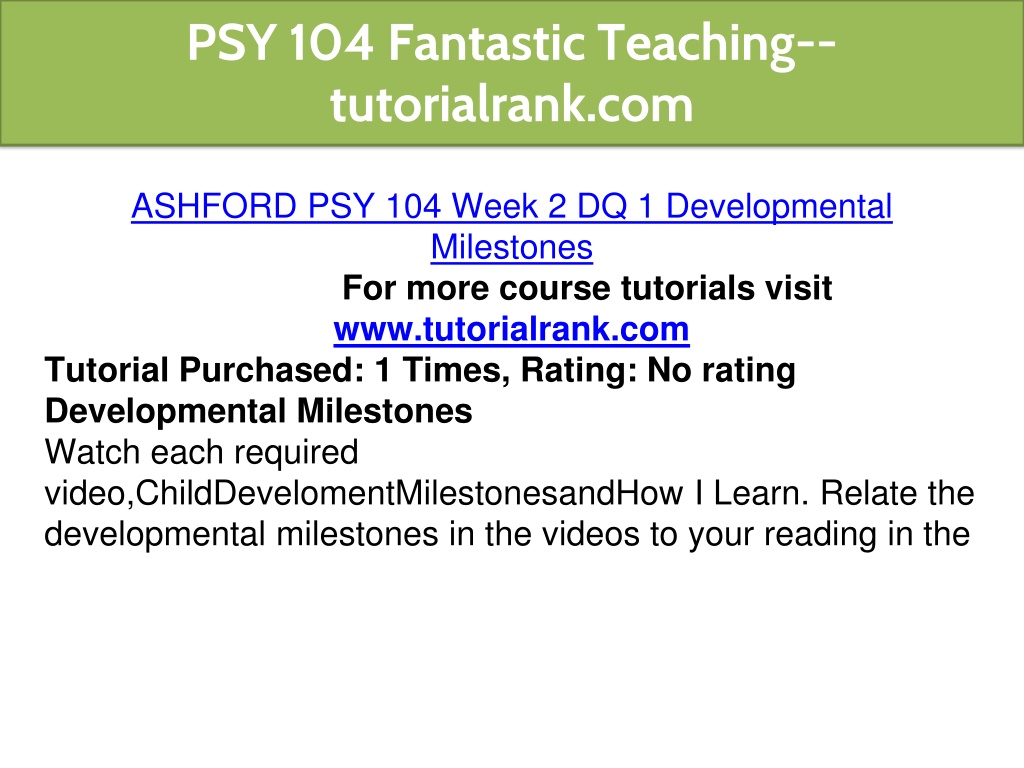 PSY 104 Fantastic Teaching--tutorialrank.com

ASHFORD PSY 104 Week 2 DQ 1 Developmental Milestones

For more course tutorials visit
www.tutorialrank.com
Tutorial Purchased: 1 Times, Rating: No rating
Developmental Milestones
Watch each required video,ChildDevelomentMilestonesandHow I Learn. Relate the developmental milestones in the videos to your reading in the